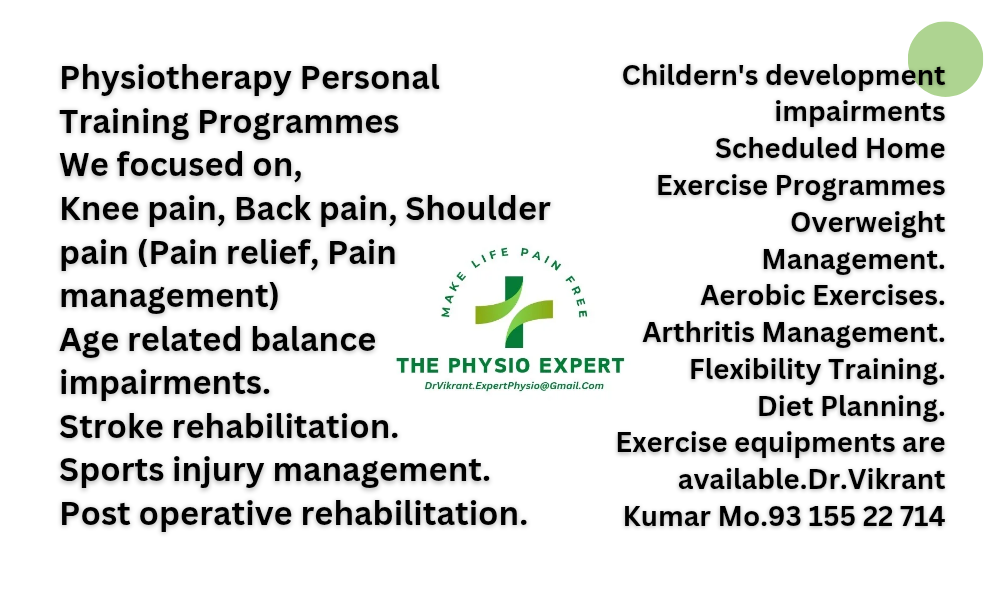 Physiotherapy Personal Training Programmes
We focused on,
Knee pain, Back pain, Shoulder pain (Pain relief, Pain management)
Age related balance impairments.
Stroke rehabilitation.
Sports injury management.
Post operative rehabilitation.

MAKE LIFE PAIN FREE
THE PHYSIO EXPERT
DrVikrant.ExpertPhysio@Gmail.Com

Childern's development impairments
Scheduled Home Exercise Programmes
Overweight Management.
Aerobic Exercises.
Arthritis Management.
Flexibility Training.
Diet Planning.
Exercise equipments are available.Dr.Vikrant Kumar Mo.93 155 22 714